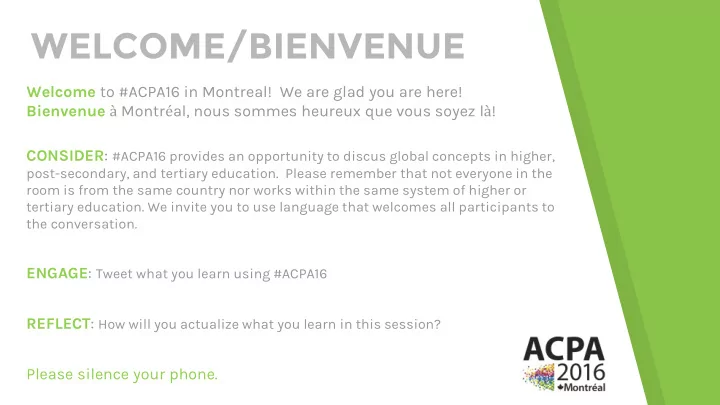 WELCOME/BIENVENUE

Welcome to #ACPA16 in Montreal! We are glad you are here!
Bienvenue à Montréal, nous sommes heureux que vous soyez là!

CONSIDER: #ACPA16 provides an opportunity to discus global concepts in higher, post-secondary, and tertiary education. Please remember that not everyone in the room is from the same country nor works within the same system of higher or tertiary education. We invite you to use language that welcomes all participants to the conversation.

ENGAGE: Tweet what you learn using #ACPA16

REFLECT: How will you actualize what you learn in this session?

Please silence your phone.

ACPA 2016 Montréal